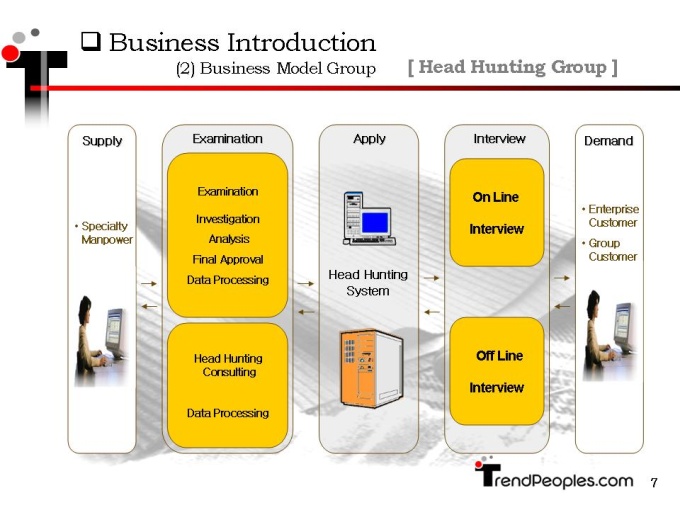 ❑ Business Introduction

(2) Business Model Group [ Head Hunting Group ]

Supply

• Specialty Manpower

Examination

Examination
Investigation
Analysis
Final Approval
Data Processing

Head Hunting Consulting

Data Processing

Apply

Head Hunting System

Interview

On Line Interview

Off Line Interview

Demand

• Enterprise Customer
• Group Customer

TrendPeoples.com 7